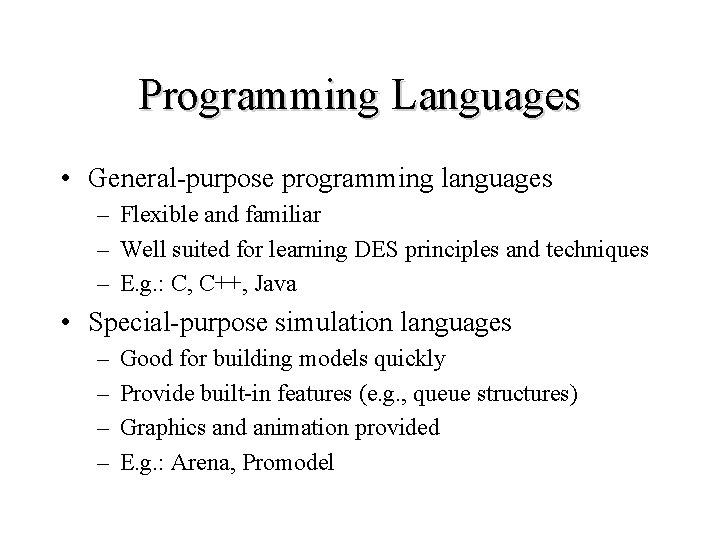 Programming Languages

• General-purpose programming languages
– Flexible and familiar
– Well suited for learning DES principles and techniques
– E.g.: C, C++, Java

• Special-purpose simulation languages
– Good for building models quickly
– Provide built-in features (e.g., queue structures)
– Graphics and animation provided
– E.g.: Arena, Promodel